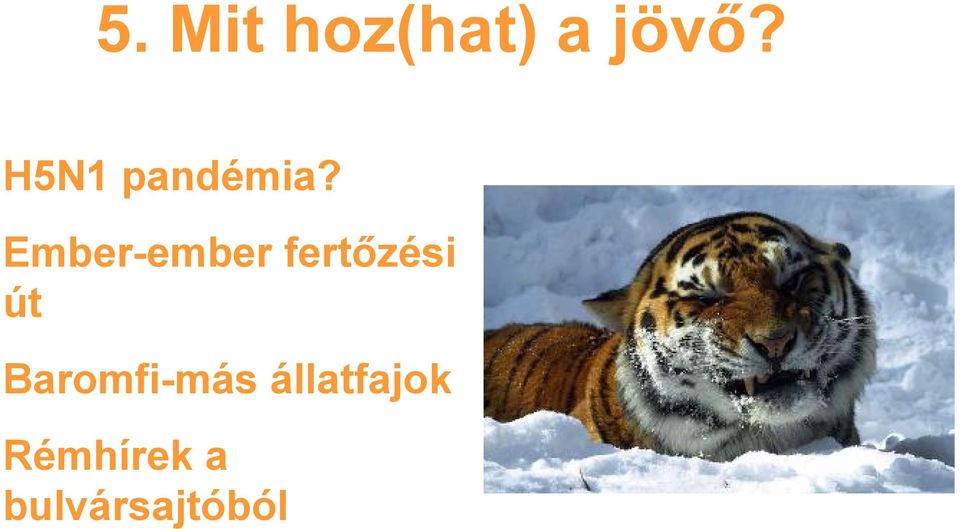 5. Mit hoz(hat) a jövő?

H5N1 pandémia?

Ember-ember fertőzési út

Baromfi-más állatfajok

Rémhírek a bulvársajtóból